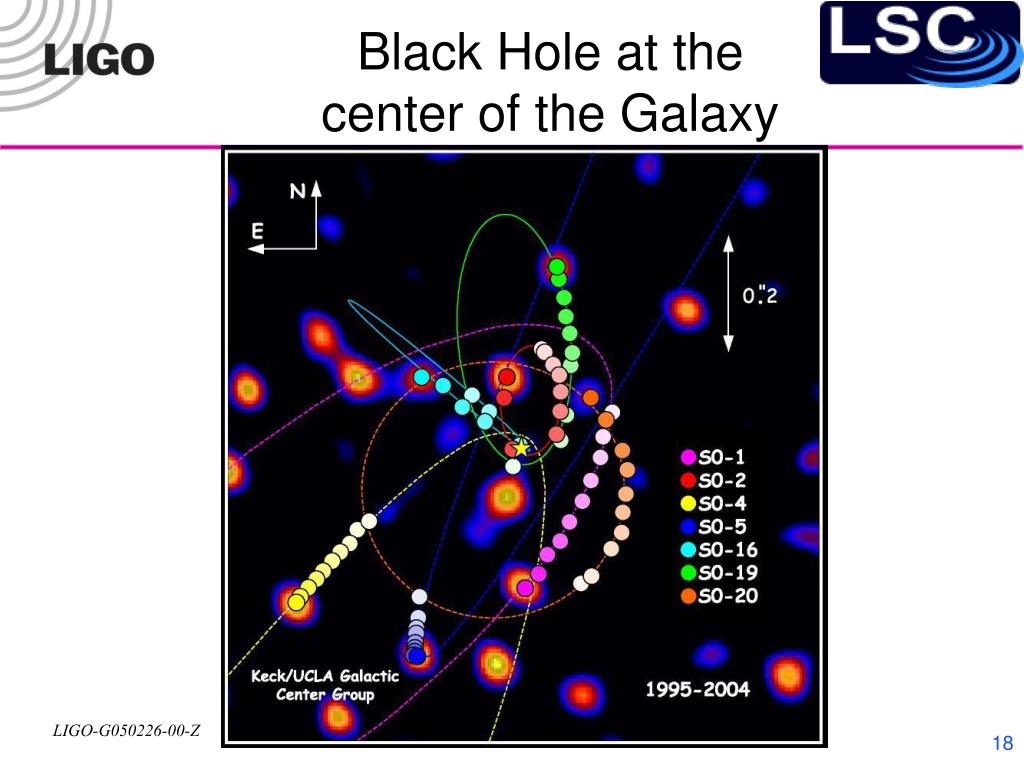 LIGO

Black Hole at the center of the Galaxy

LSC

N

E

0."2

S0-1
S0-2
S0-4
S0-5
S0-16
S0-19
S0-20

Keck/UCLA Galactic Center Group

1995-2004

LIGO-G050226-00-Z

18